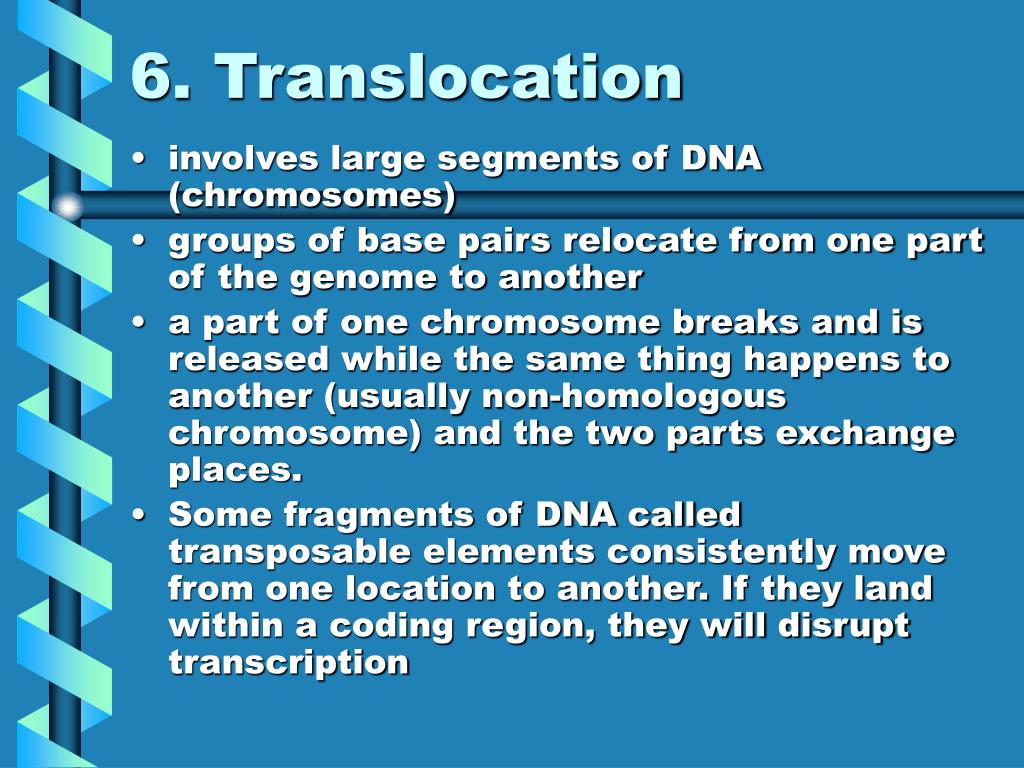 6. Translocation

• involves large segments of DNA (chromosomes)
• groups of base pairs relocate from one part of the genome to another
• a part of one chromosome breaks and is released while the same thing happens to another (usually non-homologous chromosome) and the two parts exchange places.
• Some fragments of DNA called transposable elements consistently move from one location to another. If they land within a coding region, they will disrupt transcription